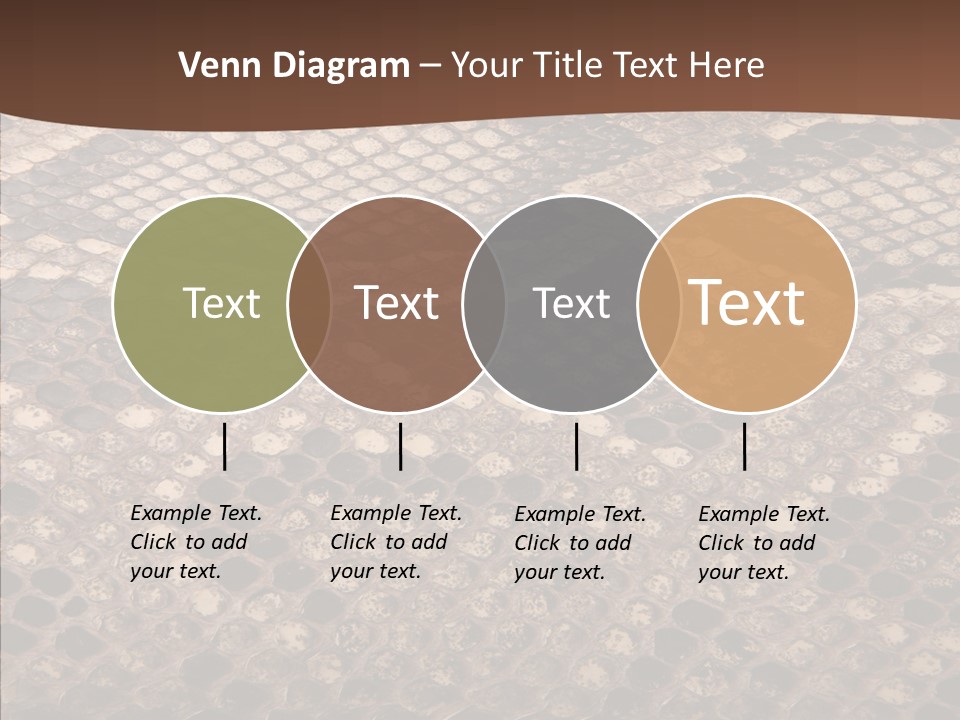 Venn Diagram – Your Title Text Here

Text

Text

Text

Text

Example Text. Click to add your text.

Example Text. Click to add your text.

Example Text. Click to add your text.

Example Text. Click to add your text.